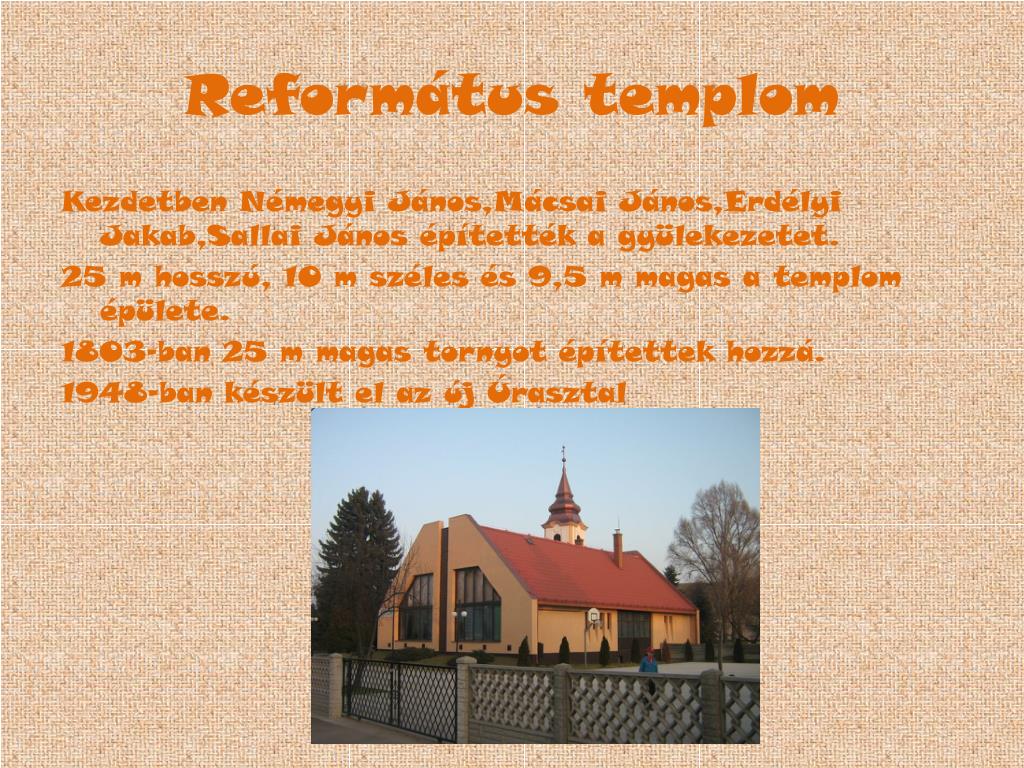 Református templom

Kezdetben Némegyi János,Mácsai János,Erdélyi Jakab,Sallai János építették a gyülekezetet.

25 m hosszú, 10 m széles és 9,5 m magas a templom épülete.

1803-ban 25 m magas tornyot építettek hozzá.

1948-ban készült el az új Úrasztal